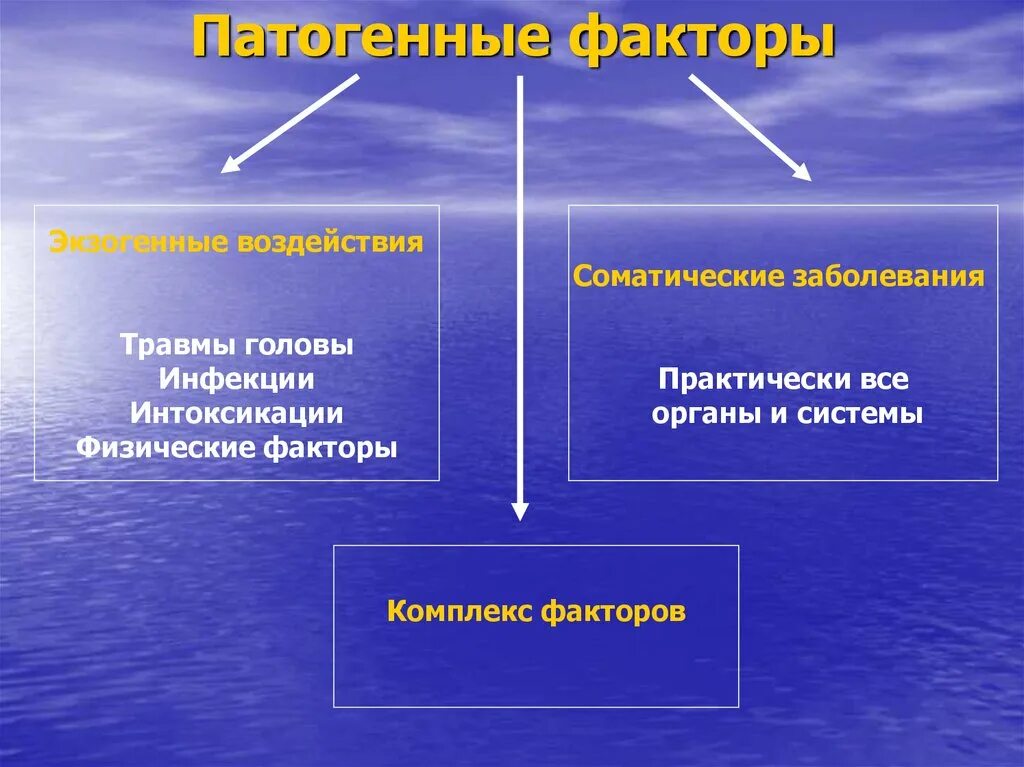 Патогенные факторы

Экзогенные воздействия

Травмы головы
Инфекции
Интоксикации
Физические факторы

Соматические заболевания

Практически все органы и системы

Комплекс факторов